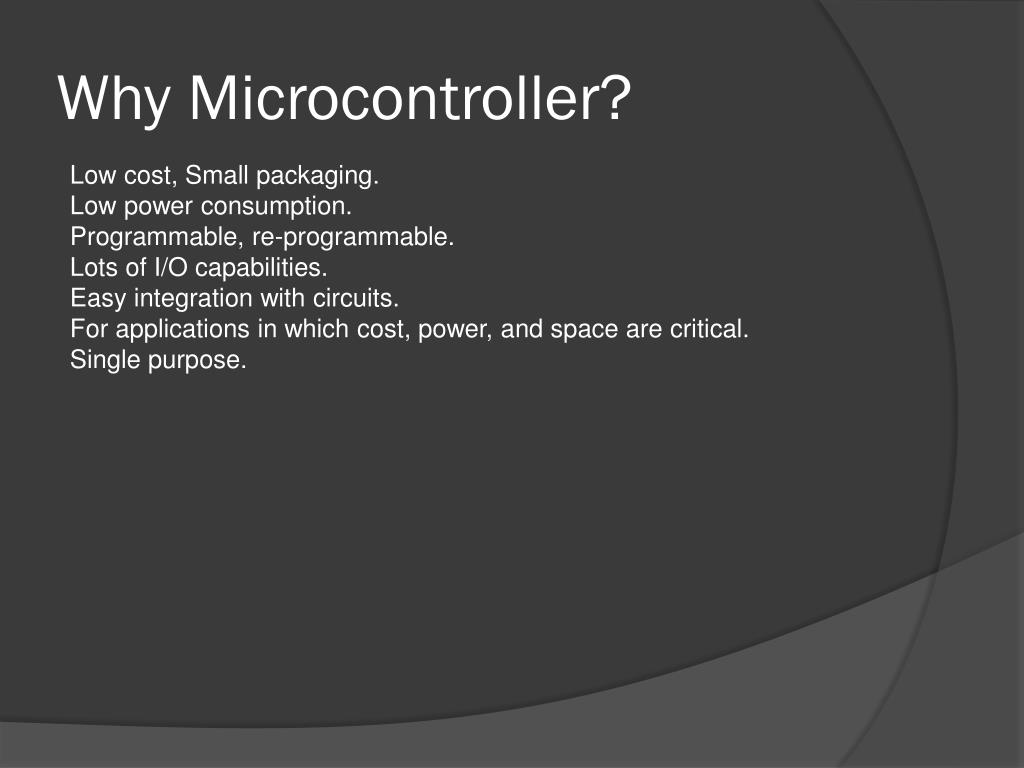 Why Microcontroller?

Low cost, Small packaging.
Low power consumption.
Programmable, re-programmable.
Lots of I/O capabilities.
Easy integration with circuits.
For applications in which cost, power, and space are critical.
Single purpose.